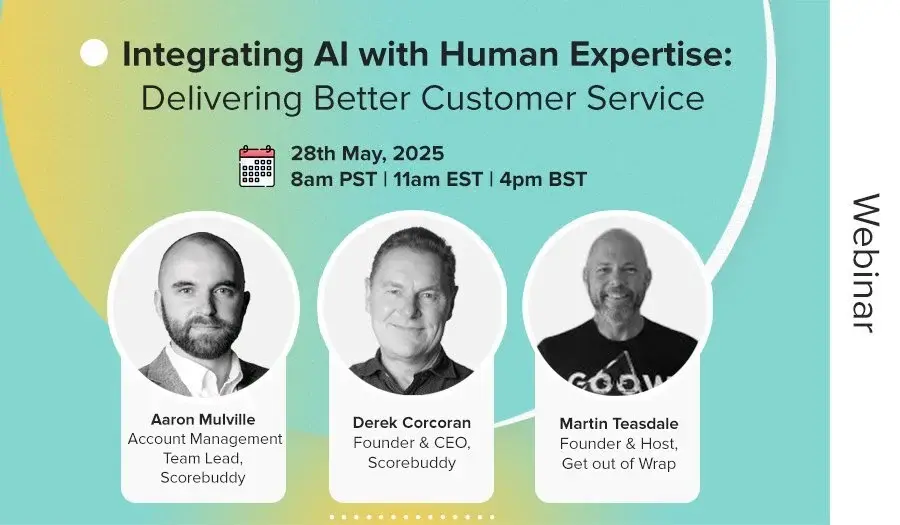 Integrating AI with Human Expertise:
Delivering Better Customer Service

28th May, 2025
8am PST | 11am EST | 4pm BST

Webinar

Aaron Mulville
Account Management Team Lead, Scorebuddy

Derek Corcoran
Founder & CEO, Scorebuddy

Martin Teasdale
Founder & Host, Get out of Wrap